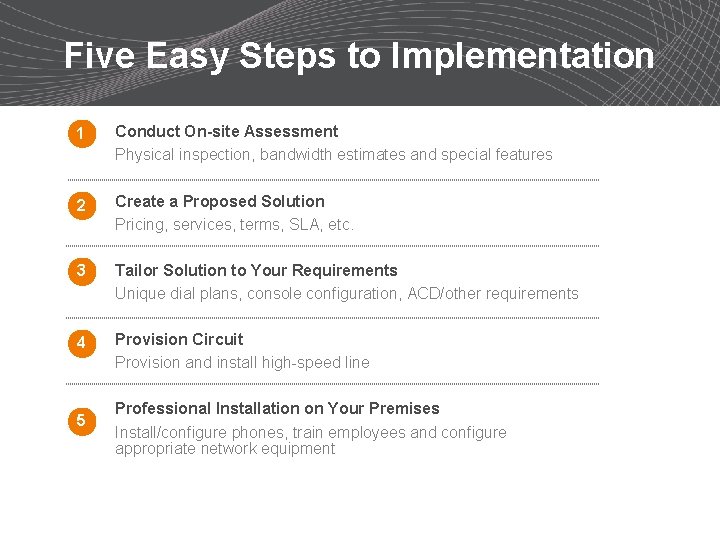 Five Easy Steps to Implementation

1 Conduct On-site Assessment
Physical inspection, bandwidth estimates and special features

2 Create a Proposed Solution
Pricing, services, terms, SLA, etc.

3 Tailor Solution to Your Requirements
Unique dial plans, console configuration, ACD/other requirements

4 Provision Circuit
Provision and install high-speed line

5 Professional Installation on Your Premises
Install/configure phones, train employees and configure appropriate network equipment